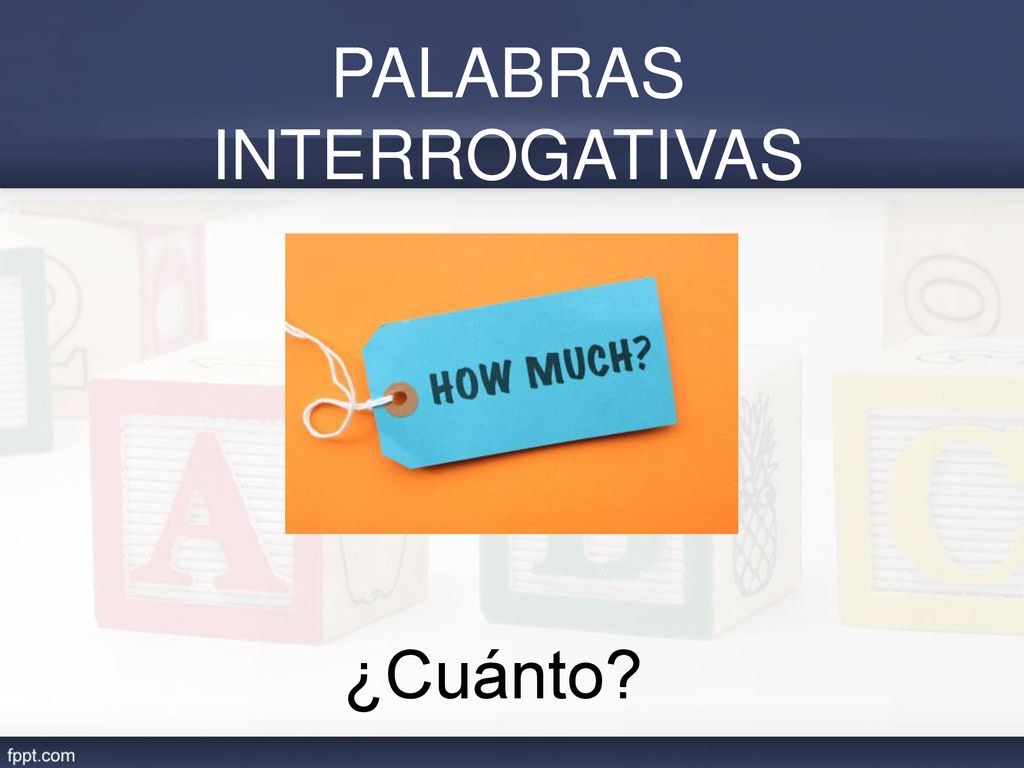 PALABRAS INTERROGATIVAS

HOW MUCH?

¿Cuánto?

fppt.com